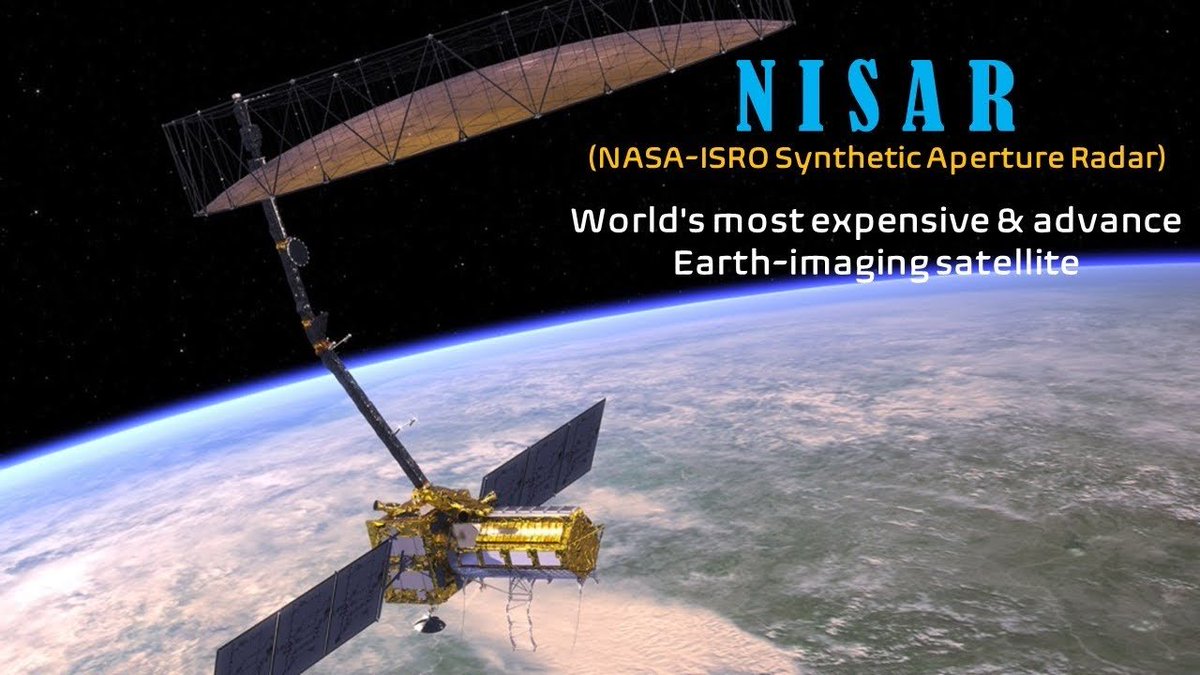 NISAR

(NASA-ISRO Synthetic Aperture Radar)

World's most expensive & advance Earth-imaging satellite